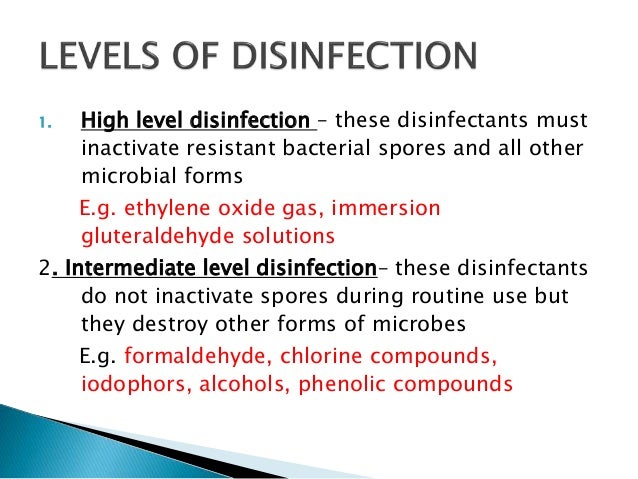 LEVELS OF DISINFECTION

1. High level disinfection – these disinfectants must inactivate resistant bacterial spores and all other microbial forms

E.g. ethylene oxide gas, immersion gluteraldehyde solutions

2. Intermediate level disinfection– these disinfectants do not inactivate spores during routine use but they destroy other forms of microbes

E.g. formaldehyde, chlorine compounds, iodophors, alcohols, phenolic compounds